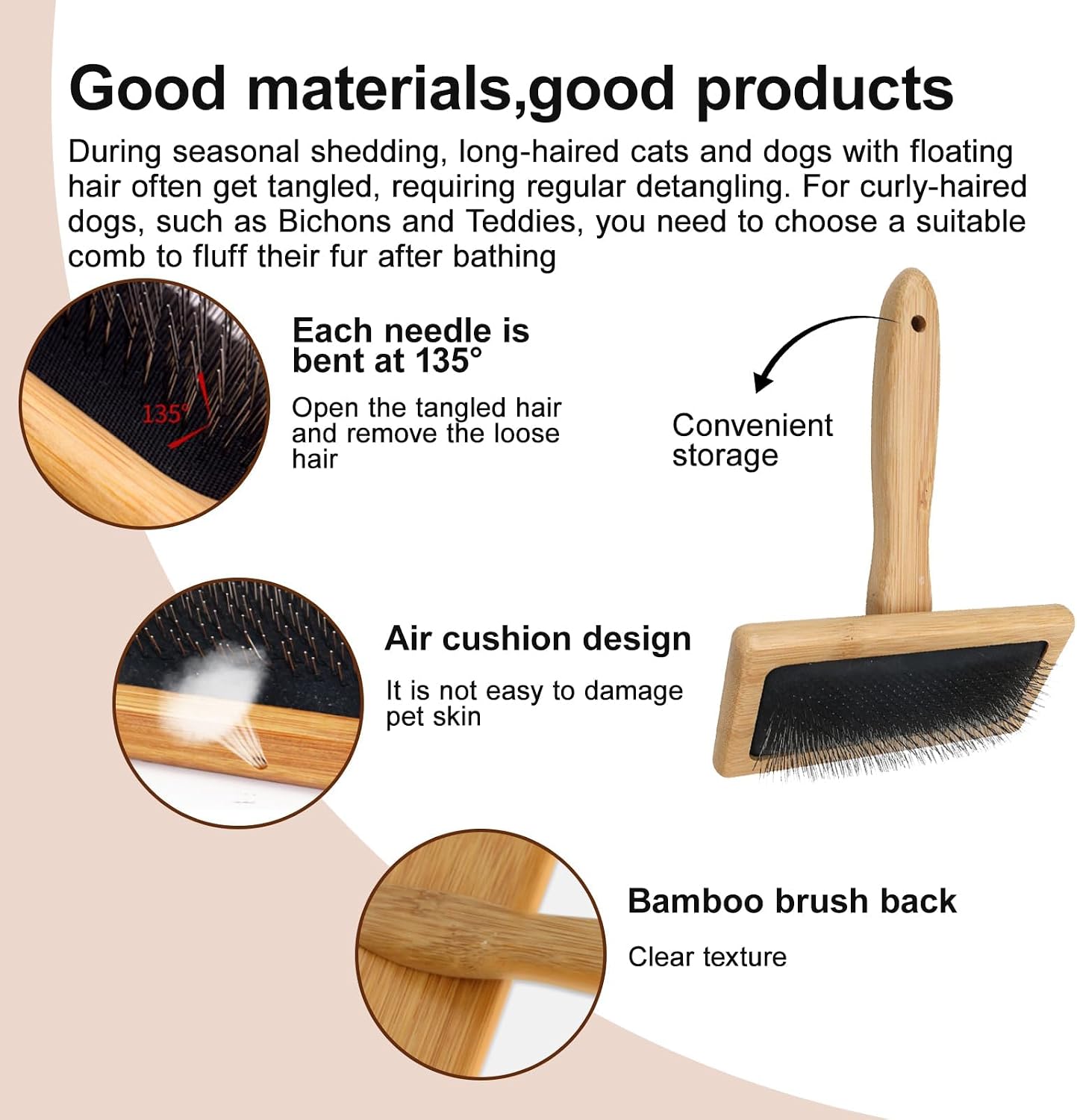 Good materials,good products

During seasonal shedding, long-haired cats and dogs with floating hair often get tangled, requiring regular detangling. For curly-haired dogs, such as Bichons and Teddies, you need to choose a suitable comb to fluff their fur after bathing

135°

Each needle is bent at 135°

Open the tangled hair and remove the loose hair

Convenient storage

Air cushion design

It is not easy to damage pet skin

Bamboo brush back

Clear texture